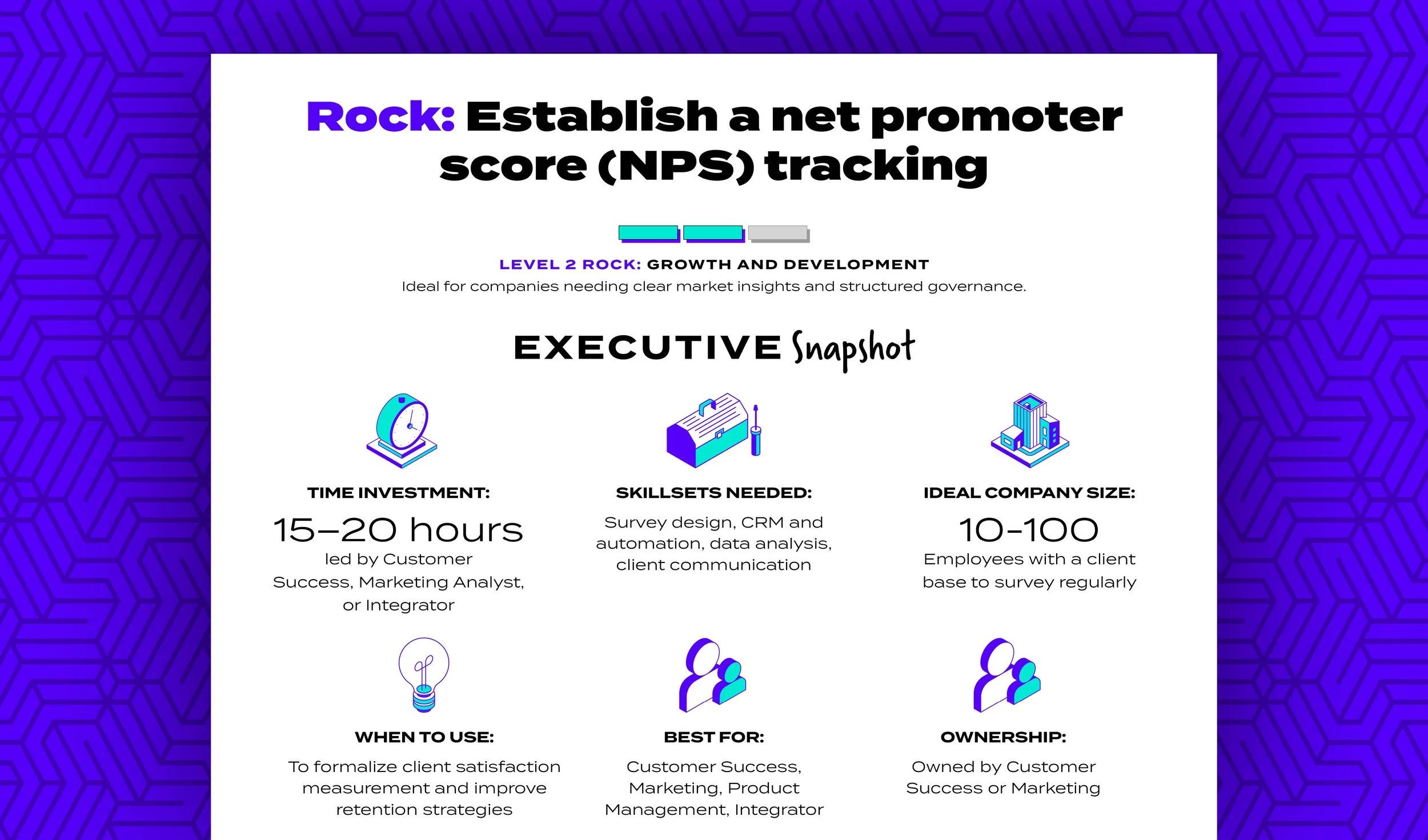 Rock: Establish a net promoter score (NPS) tracking

LEVEL 2 ROCK: GROWTH AND DEVELOPMENT
Ideal for companies needing clear market insights and structured governance.

EXECUTIVE Snapshot

TIME INVESTMENT:
15–20 hours
led by Customer Success, Marketing Analyst, or Integrator

SKILLSETS NEEDED:
Survey design, CRM and automation, data analysis, client communication

IDEAL COMPANY SIZE:
10-100
Employees with a client base to survey regularly

WHEN TO USE:
To formalize client satisfaction measurement and improve retention strategies

BEST FOR:
Customer Success, Marketing, Product Management, Integrator

OWNERSHIP:
Owned by Customer Success or Marketing